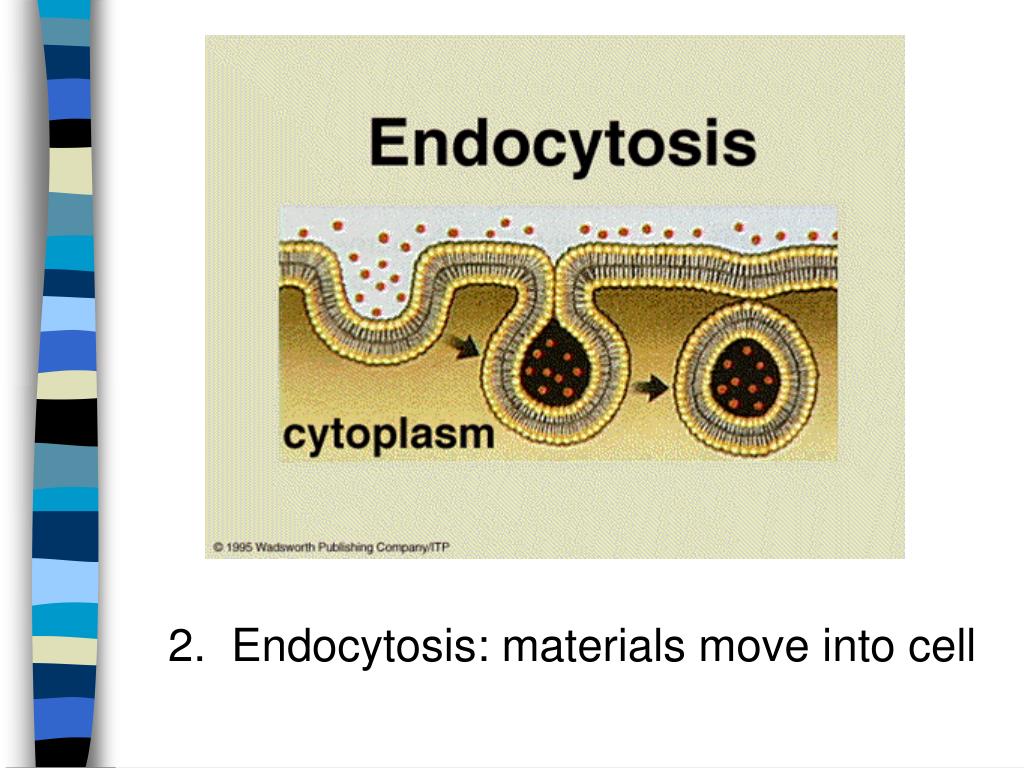 Endocytosis

cytoplasm

© 1995 Wadsworth Publishing Company/ITP

2. Endocytosis: materials move into cell